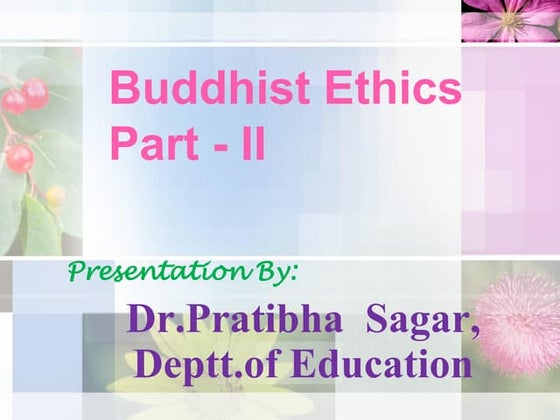 Buddhist Ethics
Part - II

Presentation By:

Dr.Pratibha Sagar,
Deptt.of Education